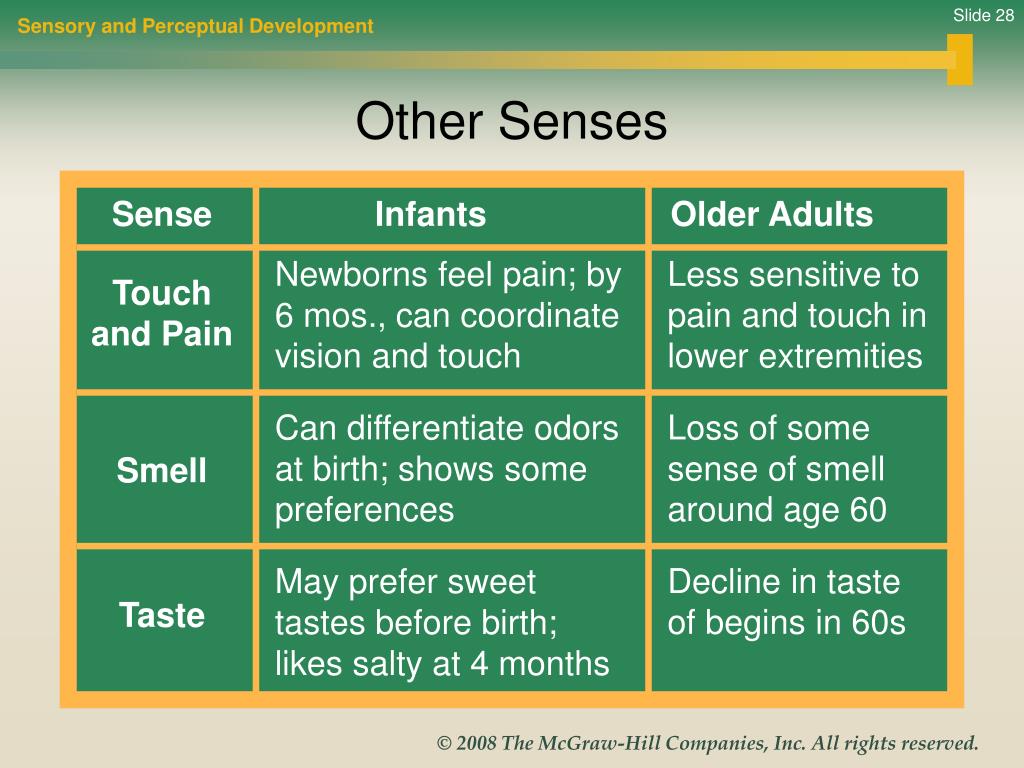 Sensory and Perceptual Development

Slide 28

Other Senses

| Sense | Infants | Older Adults |
|---|---|---|
| Touch and Pain | Newborns feel pain; by 6 mos., can coordinate vision and touch | Less sensitive to pain and touch in lower extremities |
| Smell | Can differentiate odors at birth; shows some preferences | Loss of some sense of smell around age 60 |
| Taste | May prefer sweet tastes before birth; likes salty at 4 months | Decline in taste of begins in 60s |

© 2008 The McGraw-Hill Companies, Inc. All rights reserved.